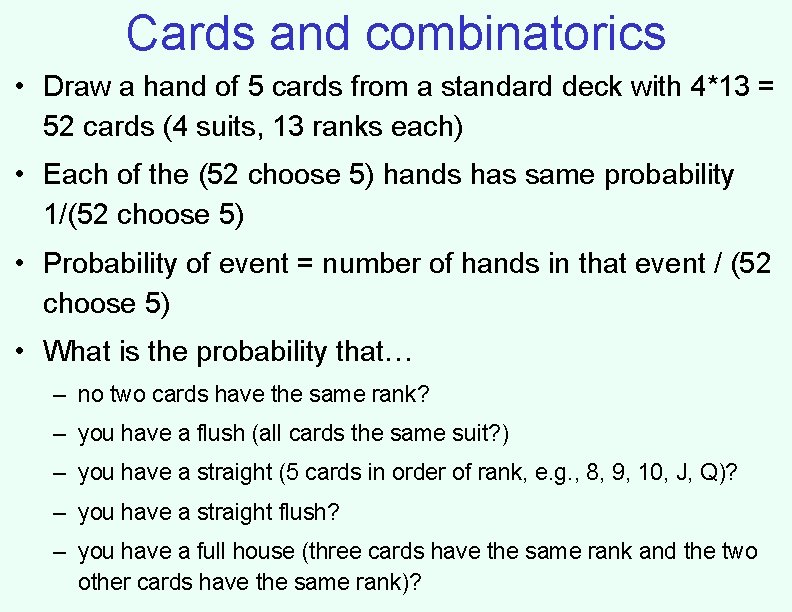 Cards and combinatorics

• Draw a hand of 5 cards from a standard deck with 4*13 = 52 cards (4 suits, 13 ranks each)

• Each of the (52 choose 5) hands has same probability 1/(52 choose 5)

• Probability of event = number of hands in that event / (52 choose 5)

• What is the probability that…
– no two cards have the same rank?
– you have a flush (all cards the same suit?)
– you have a straight (5 cards in order of rank, e.g., 8, 9, 10, J, Q)?
– you have a straight flush?
– you have a full house (three cards have the same rank and the two other cards have the same rank)?